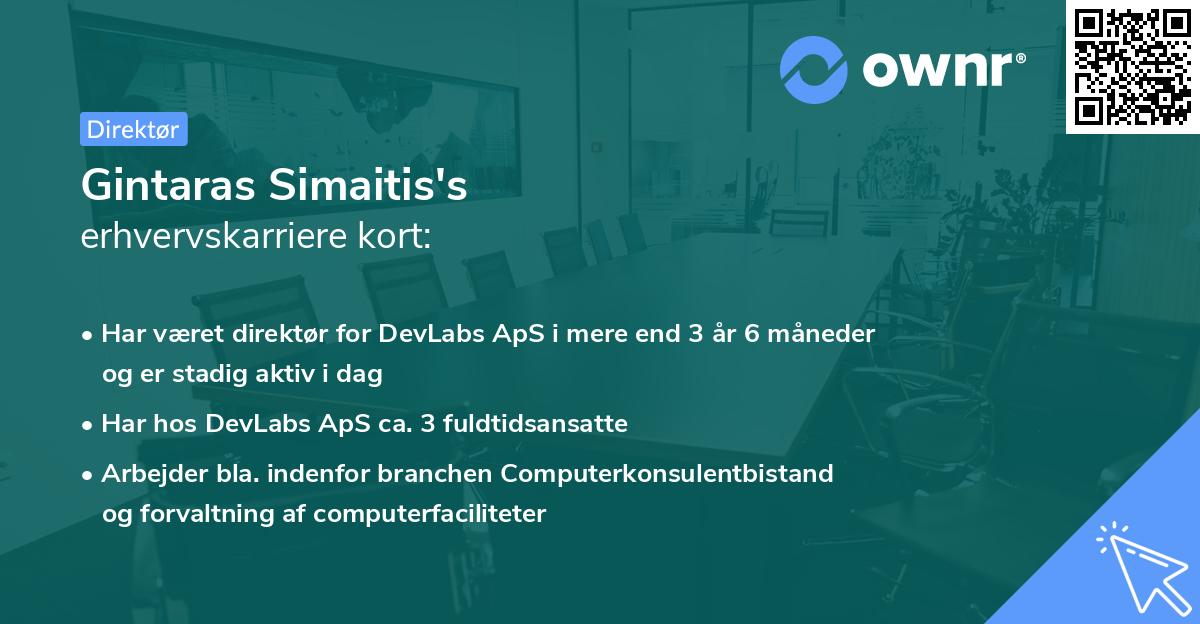 ownr®

Direktør

Gintaras Simaitis's
erhvervskarriere kort:

• Har været direktør for DevLabs ApS i mere end 3 år 6 måneder og er stadig aktiv i dag

• Har hos DevLabs ApS ca. 3 fuldtidsansatte

• Arbejder bla. indenfor branchen Computerkonsulentbistand og forvaltning af computerfaciliteter